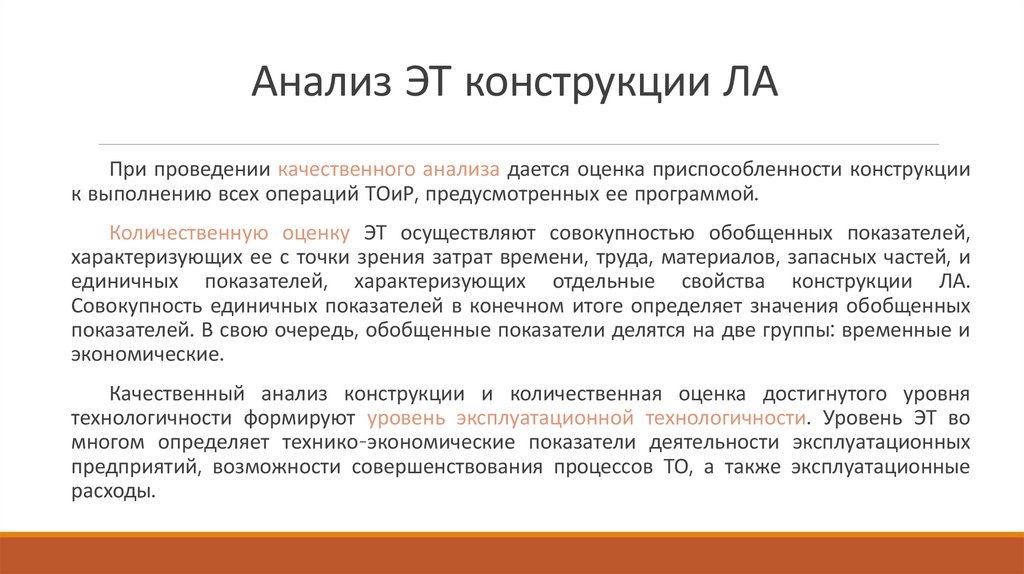 Анализ ЭТ конструкции ЛА

При проведении качественного анализа дается оценка приспособленности конструкции к выполнению всех операций ТОиР, предусмотренных ее программой.

Количественную оценку ЭТ осуществляют совокупностью обобщенных показателей, характеризующих ее с точки зрения затрат времени, труда, материалов, запасных частей, и единичных показателей, характеризующих отдельные свойства конструкции ЛА. Совокупность единичных показателей в конечном итоге определяет значения обобщенных показателей. В свою очередь, обобщенные показатели делятся на две группы: временные и экономические.

Качественный анализ конструкции и количественная оценка достигнутого уровня технологичности формируют уровень эксплуатационной технологичности. Уровень ЭТ во многом определяет технико-экономические показатели деятельности эксплуатационных предприятий, возможности совершенствования процессов ТО, а также эксплуатационные расходы.